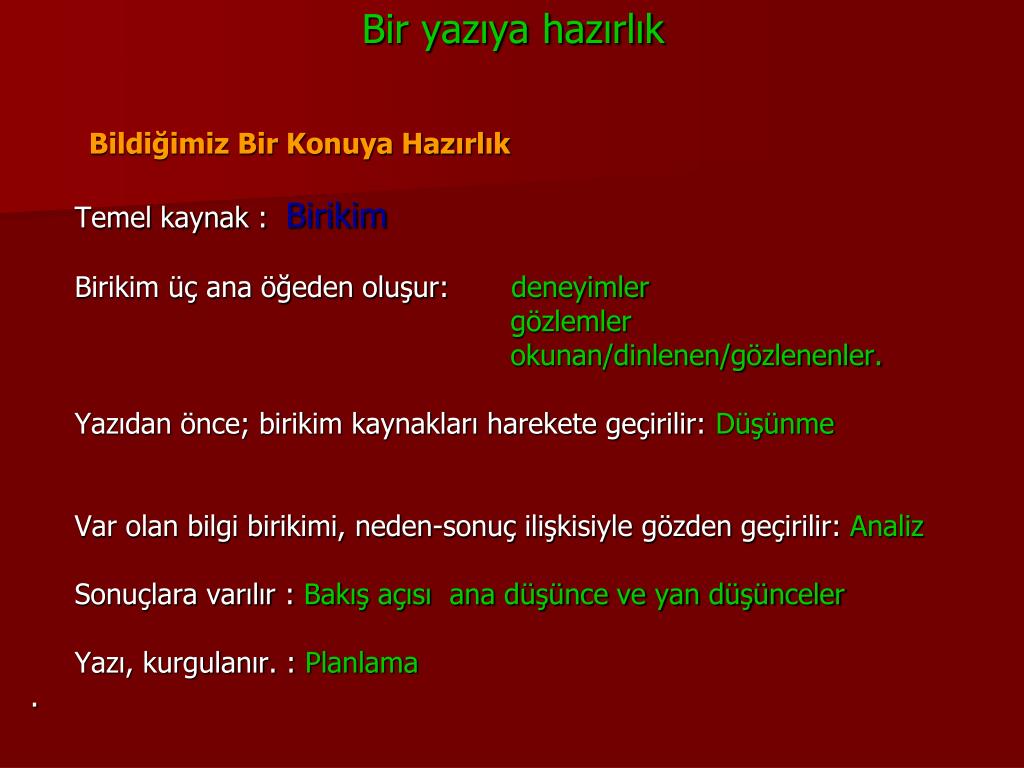 Bir yazıya hazırlık

Bildiğimiz Bir Konuya Hazırlık

Temel kaynak : Birikim

Birikim üç ana öğeden oluşur: deneyimler
gözlemler
okunan/dinlenen/gözlenenler.

Yazıdan önce; birikim kaynakları harekete geçirilir: Düşünme

Var olan bilgi birikimi, neden-sonuç ilişkisiyle gözden geçirilir: Analiz

Sonuçlara varılır : Bakış açısı ana düşünce ve yan düşünceler

Yazı, kurgulanır. : Planlama

.